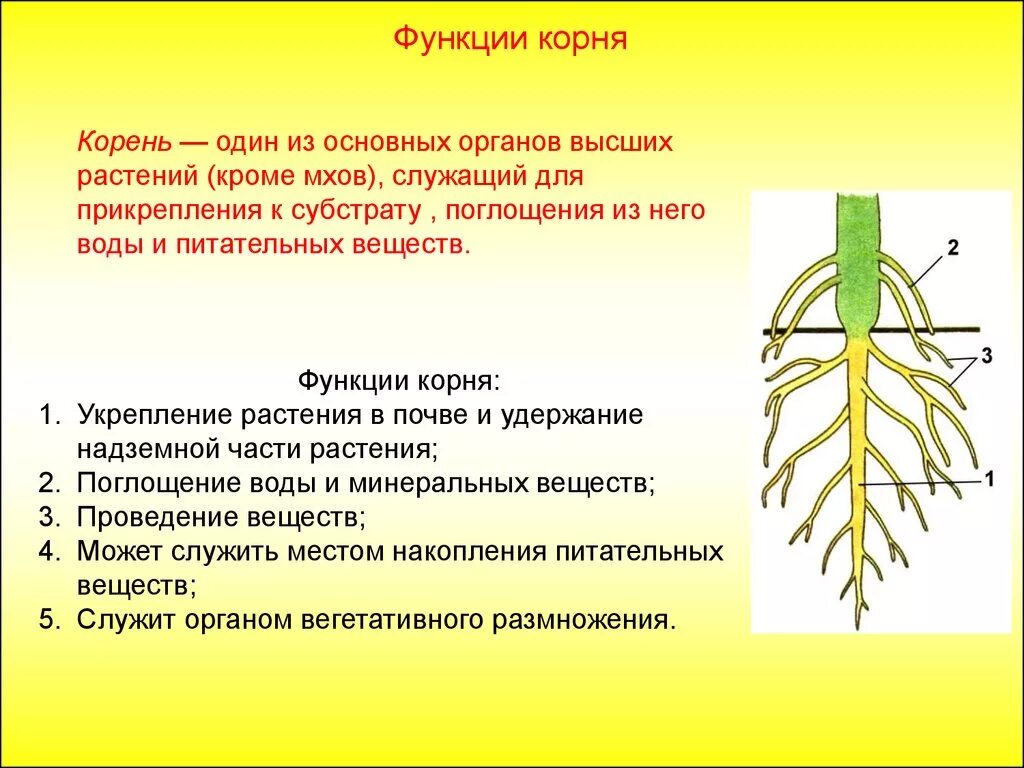 Функции корня

Корень — один из основных органов высших растений (кроме мхов), служащий для прикрепления к субстрату , поглощения из него воды и питательных веществ.

Функции корня:
1. Укрепление растения в почве и удержание надземной части растения;
2. Поглощение воды и минеральных веществ;
3. Проведение веществ;
4. Может служить местом накопления питательных веществ;
5. Служит органом вегетативного размножения.

2
3
1